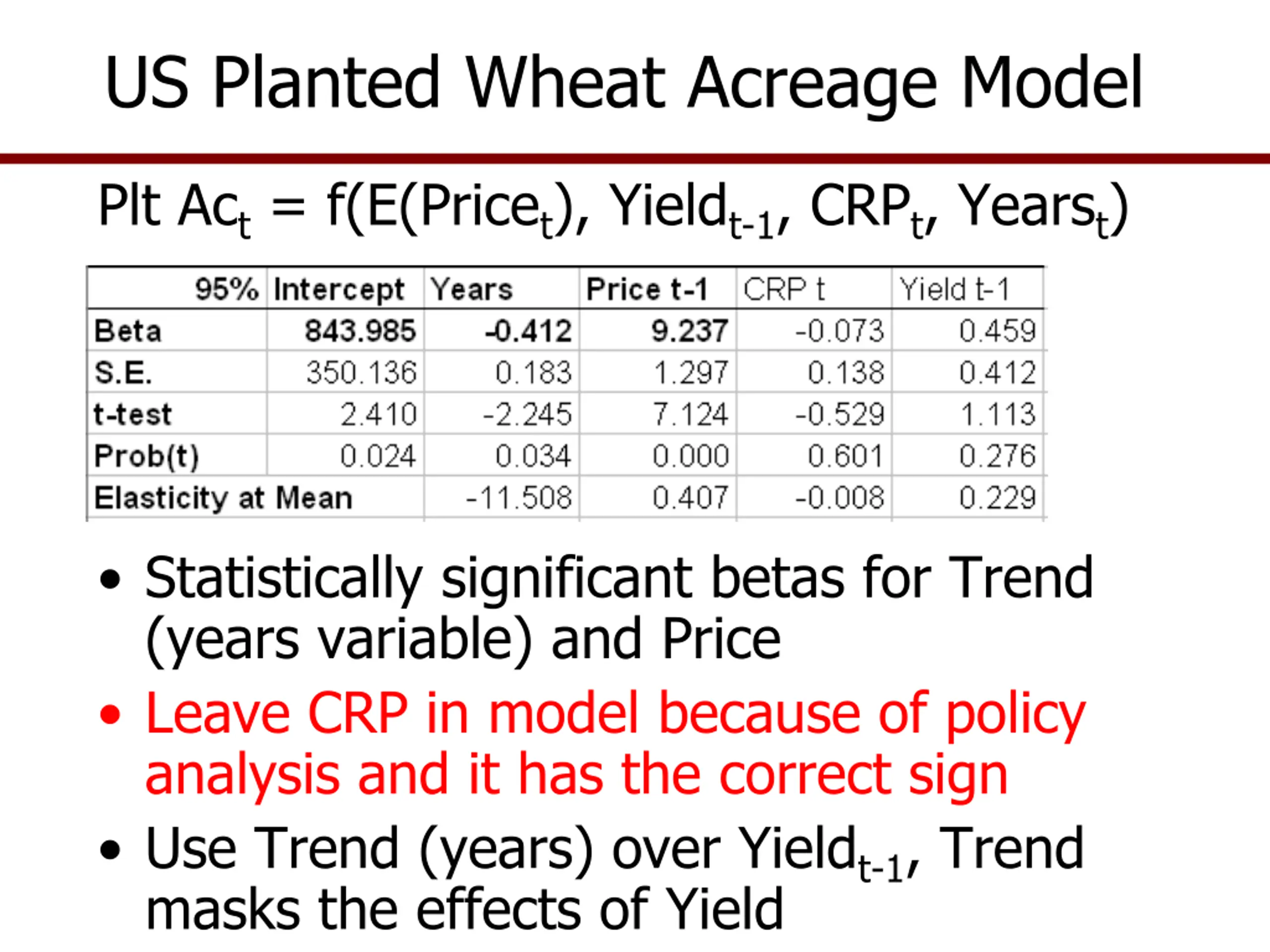 US Planted Wheat Acreage Model

$Plt\ Ac_t = f(E(Price_t), Yield_{t-1}, CRP_t, Years_t)$

| 95% | Intercept | Years | Price t-1 | CRP t | Yield t-1 |
|---|---|---|---|---|---|
| Beta | 843.985 | -0.412 | 9.237 | -0.073 | 0.459 |
| S.E. | 350.136 | 0.183 | 1.297 | 0.138 | 0.412 |
| t-test | 2.410 | -2.245 | 7.124 | -0.529 | 1.113 |
| Prob(t) | 0.024 | 0.034 | 0.000 | 0.601 | 0.276 |
| Elasticity at Mean | | -11.508 | 0.407 | -0.008 | 0.229 |

• Statistically significant betas for Trend (years variable) and Price

• Leave CRP in model because of policy analysis and it has the correct sign

• Use Trend (years) over $Yield_{t-1}$, Trend masks the effects of Yield